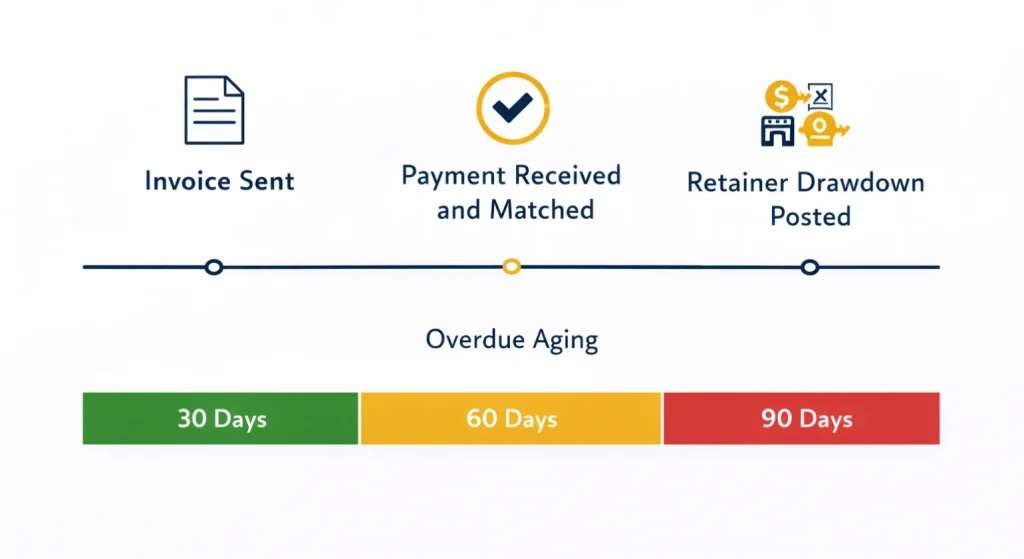 Invoice Sent

Payment Received and Matched

Retainer Drawdown Posted

Overdue Aging

30 Days

60 Days

90 Days